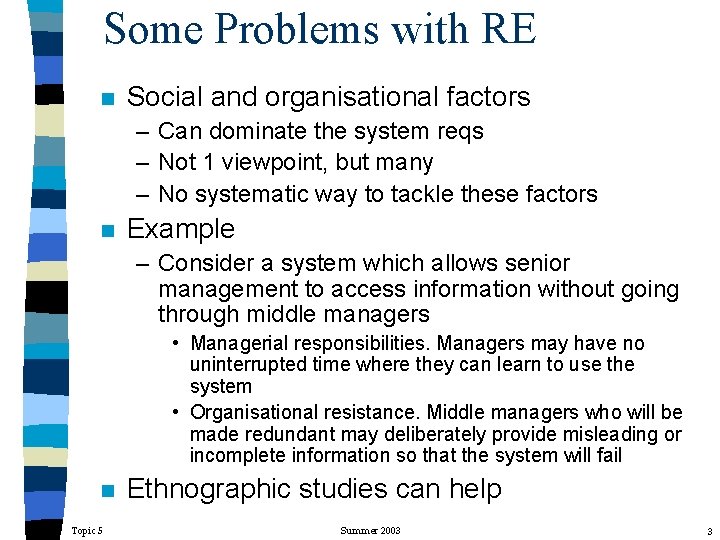 Some Problems with RE

■ Social and organisational factors
– Can dominate the system reqs
– Not 1 viewpoint, but many
– No systematic way to tackle these factors

■ Example
– Consider a system which allows senior management to access information without going through middle managers
• Managerial responsibilities. Managers may have no uninterrupted time where they can learn to use the system
• Organisational resistance. Middle managers who will be made redundant may deliberately provide misleading or incomplete information so that the system will fail

■ Ethnographic studies can help

Topic 5

Summer 2003

3